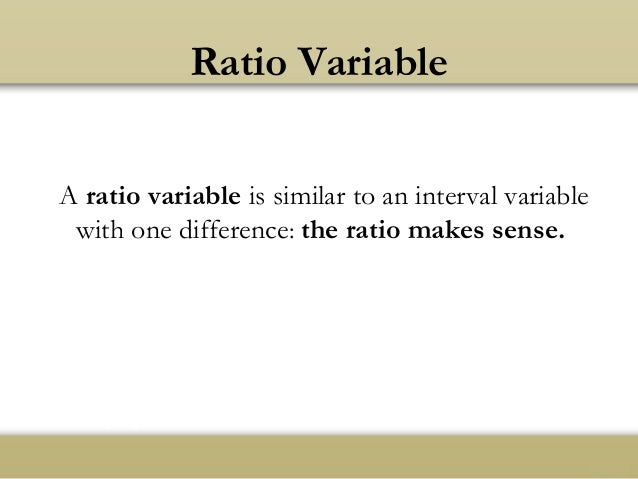 Ratio Variable

A ratio variable is similar to an interval variable with one difference: the ratio makes sense.